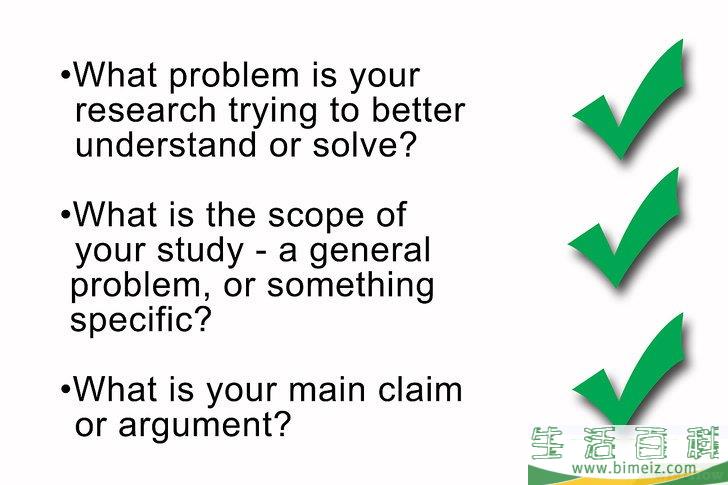 •What problem is your research trying to better understand or solve?

•What is the scope of your study - a general problem, or something specific?

•What is your main claim or argument?

生活百科
www.bimeiz.com